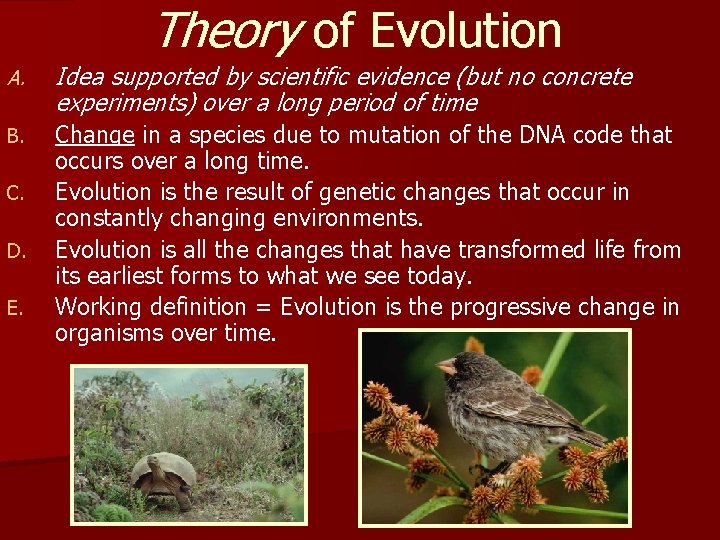 Theory of Evolution

A. Idea supported by scientific evidence (but no concrete experiments) over a long period of time

B. Change in a species due to mutation of the DNA code that occurs over a long time.

C. Evolution is the result of genetic changes that occur in constantly changing environments.

D. Evolution is all the changes that have transformed life from its earliest forms to what we see today.

E. Working definition = Evolution is the progressive change in organisms over time.